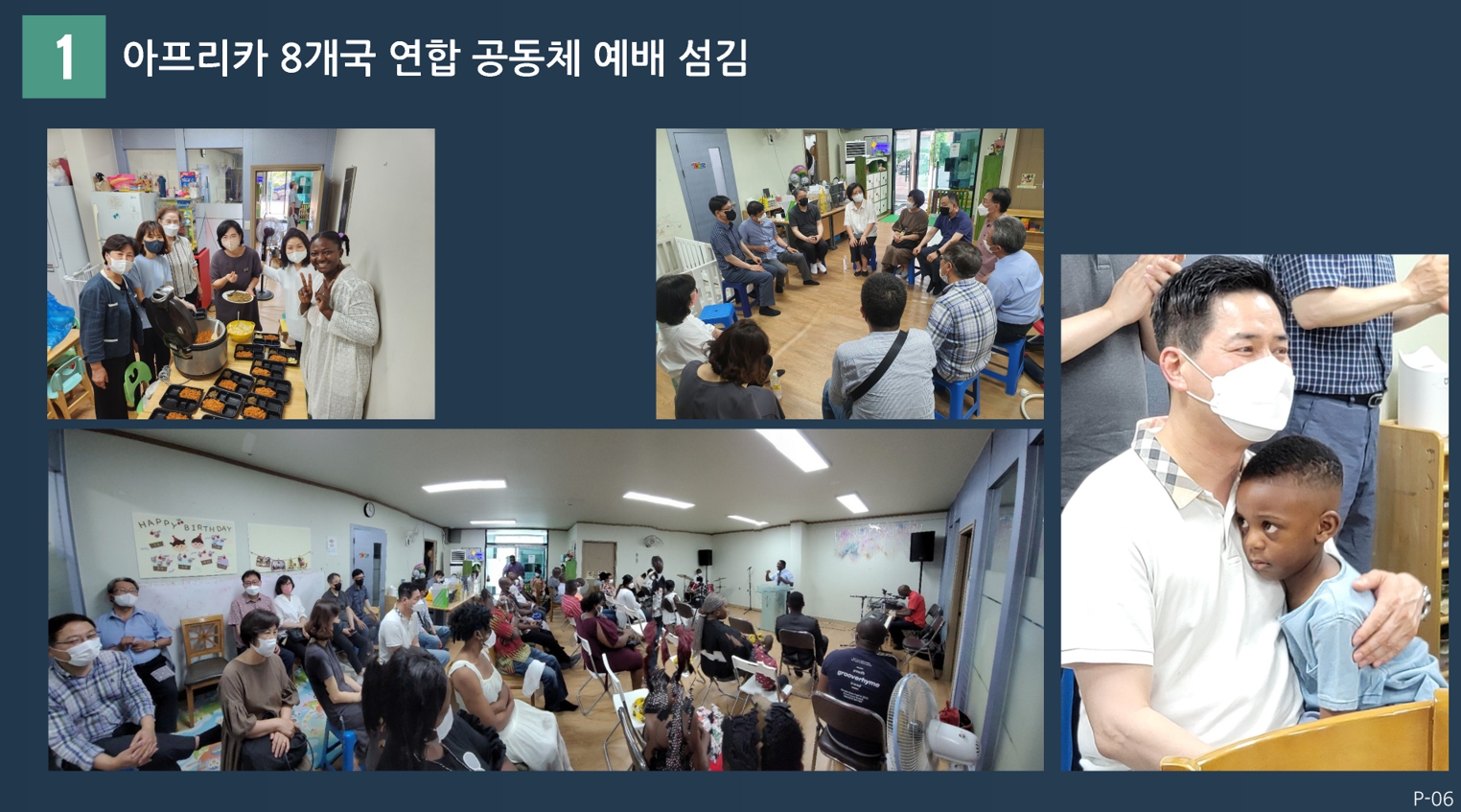 1 아프리카 8개국 연합 공동체 예배 섬김

HAPPY BIRTHDAY

P-06